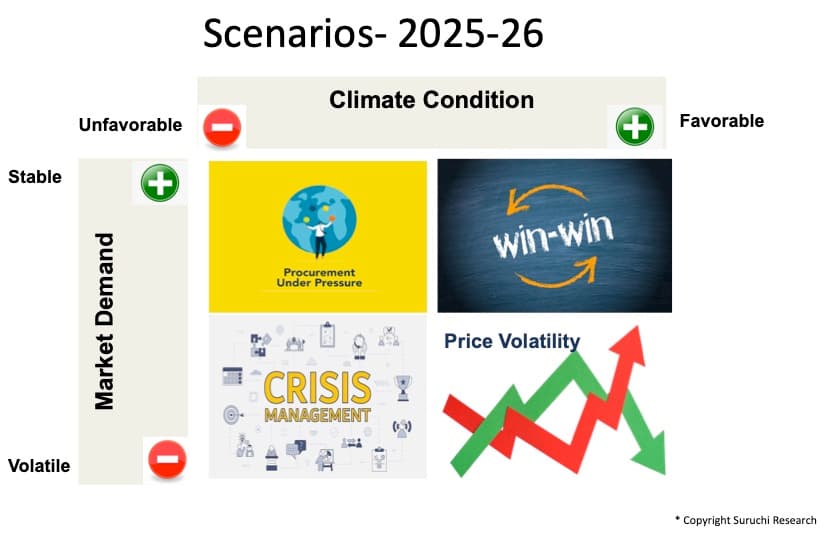 Scenarios- 2025-26

Climate Condition

Unfavorable

Favorable

Stable

Market Demand

Volatile

Procurement Under Pressure

win-win

CRISIS MANAGEMENT

Price Volatility

* Copyright Suruchi Research